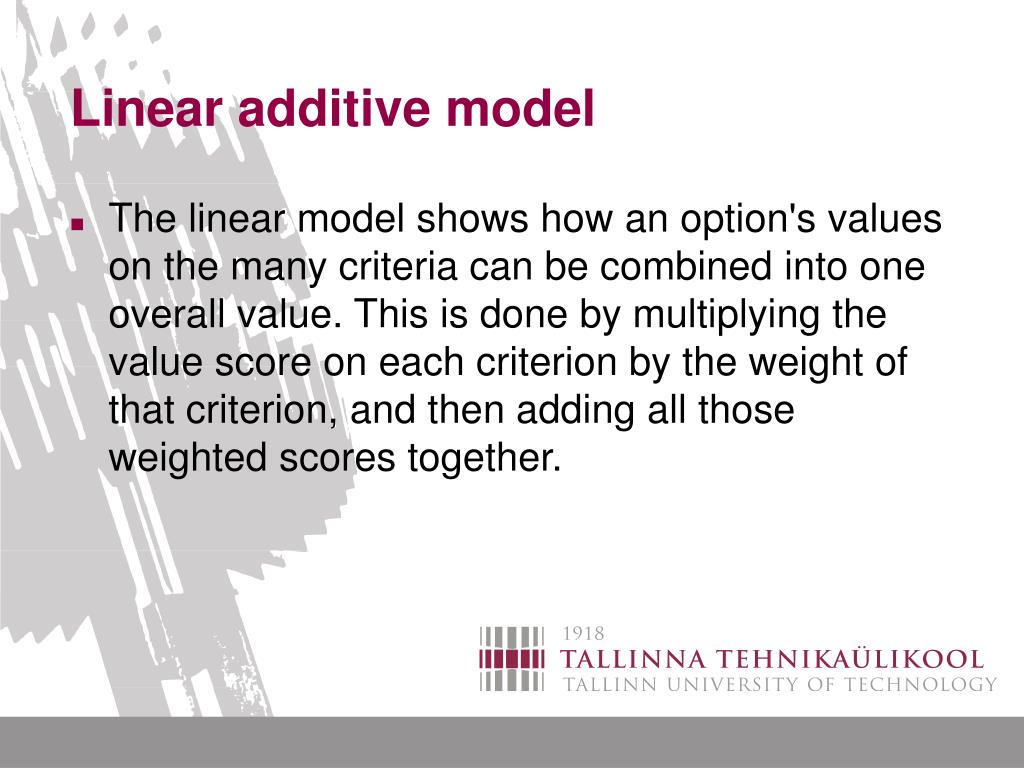 Linear additive model

The linear model shows how an option's values on the many criteria can be combined into one overall value. This is done by multiplying the value score on each criterion by the weight of that criterion, and then adding all those weighted scores together.

1918
TALLINNA TEHNIKAÜLIKOOL
TALLINN UNIVERSITY OF TECHNOLOGY